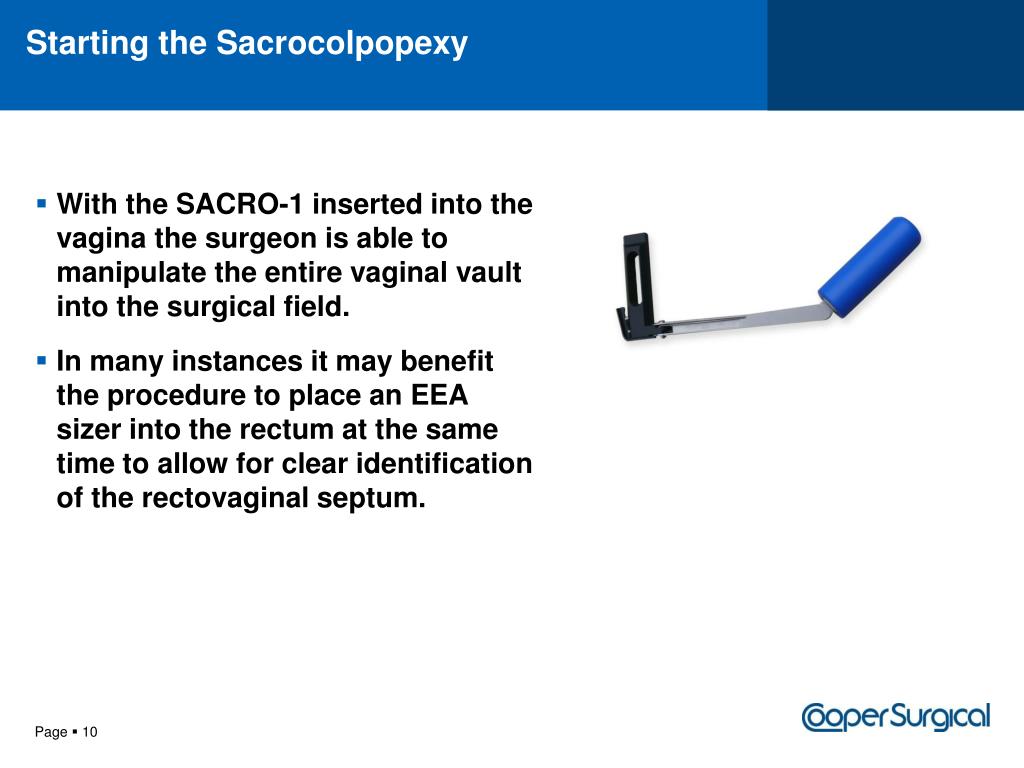 Starting the Sacrocolpopexy

▪ With the SACRO-1 inserted into the vagina the surgeon is able to manipulate the entire vaginal vault into the surgical field.

▪ In many instances it may benefit the procedure to place an EEA sizer into the rectum at the same time to allow for clear identification of the rectovaginal septum.

Page ▪ 10

CooperSurgical